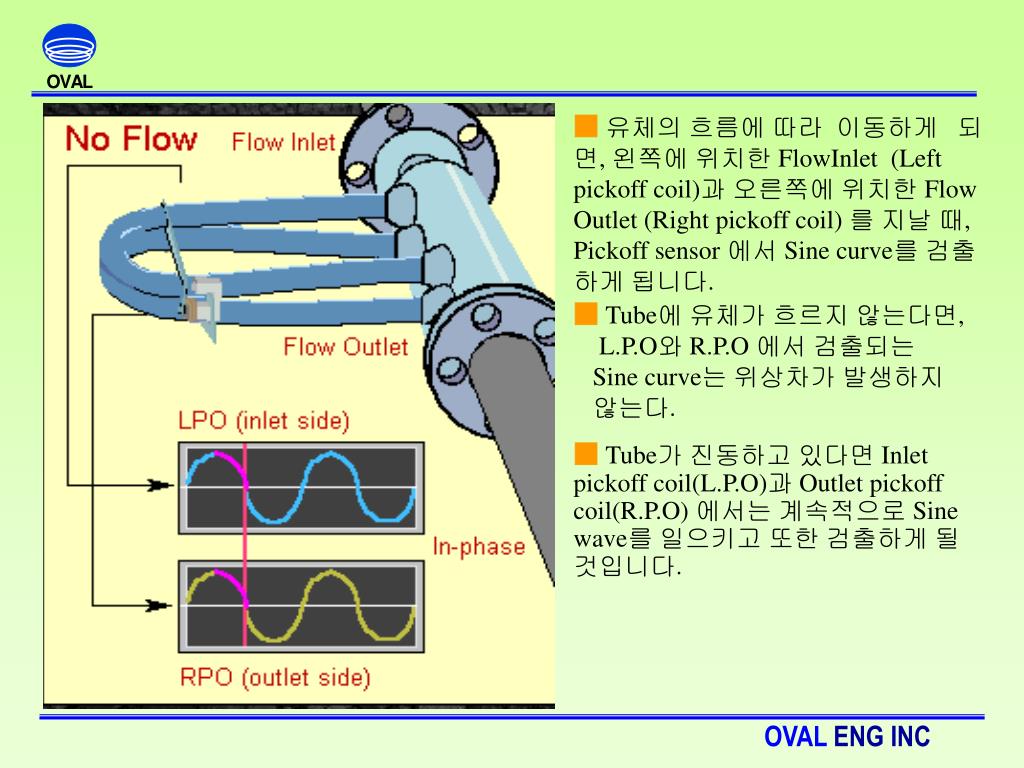 OVAL

No Flow
Flow Inlet
Flow Outlet
LPO (inlet side)
In-phase
RPO (outlet side)

■ 유체의 흐름에 따라 이동하게 되면, 왼쪽에 위치한 FlowInlet (Left pickoff coil)과 오른쪽에 위치한 Flow Outlet (Right pickoff coil) 를 지날 때, Pickoff sensor 에서 Sine curve를 검출하게 됩니다.

■ Tube에 유체가 흐르지 않는다면, L.P.O와 R.P.O 에서 검출되는 Sine curve는 위상차가 발생하지 않는다.

■ Tube가 진동하고 있다면 Inlet pickoff coil(L.P.O)과 Outlet pickoff coil(R.P.O) 에서는 계속적으로 Sine wave를 일으키고 또한 검출하게 될 것입니다.

OVAL ENG INC